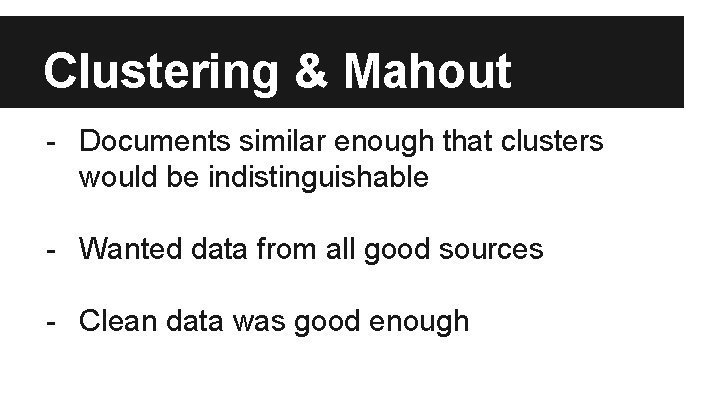 Clustering & Mahout

- Documents similar enough that clusters would be indistinguishable

- Wanted data from all good sources

- Clean data was good enough